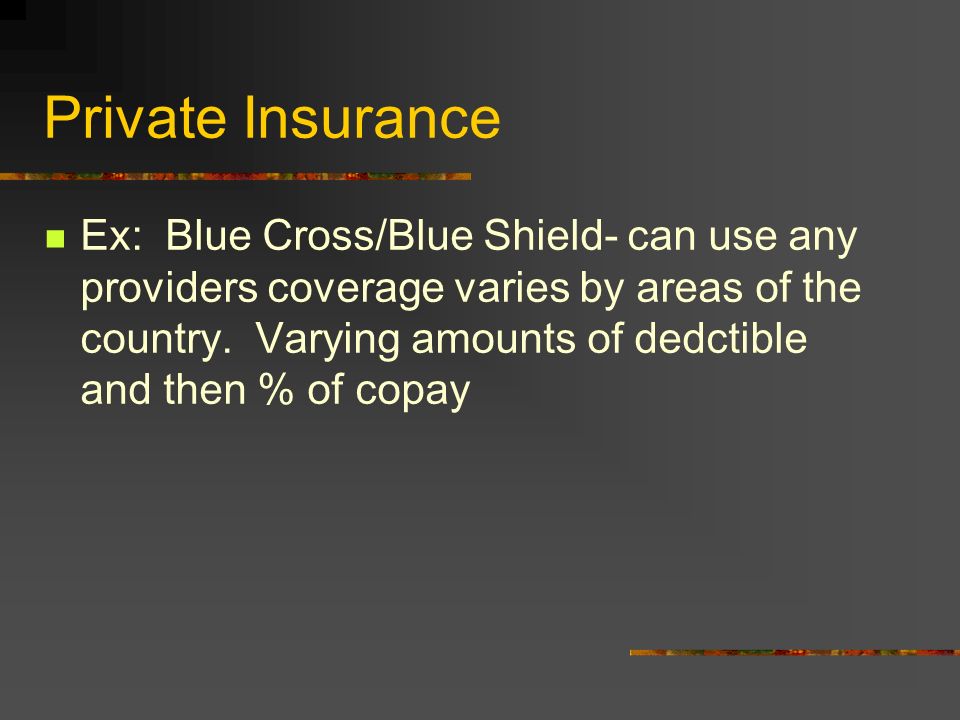 Private Insurance

Ex: Blue Cross/Blue Shield- can use any providers coverage varies by areas of the country. Varying amounts of dedctible and then % of copay